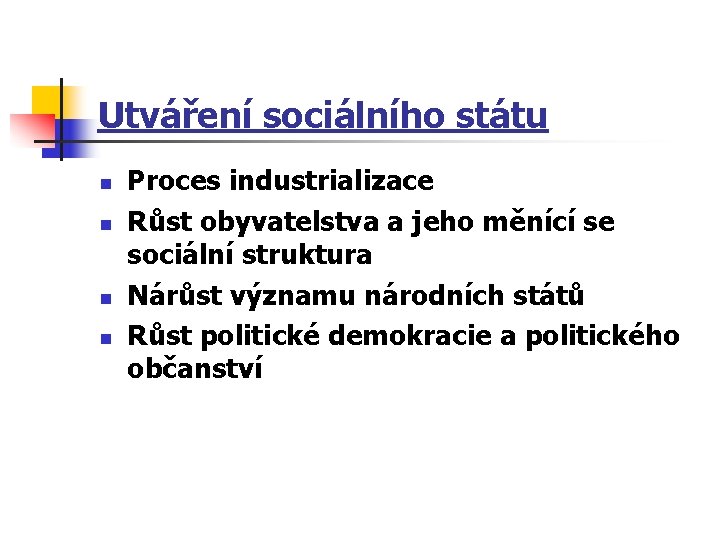 Utváření sociálního státu

- Proces industrializace
- Růst obyvatelstva a jeho měnící se sociální struktura
- Nárůst významu národních států
- Růst politické demokracie a politického občanství